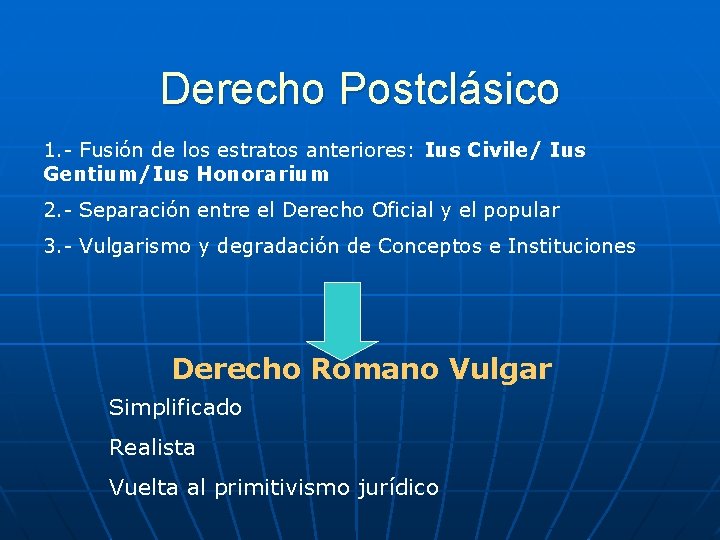 Derecho Postclásico

1.- Fusión de los estratos anteriores: Ius Civile/ Ius Gentium/Ius Honorarium

2.- Separación entre el Derecho Oficial y el popular

3.- Vulgarismo y degradación de Conceptos e Instituciones

Derecho Romano Vulgar

Simplificado

Realista

Vuelta al primitivismo jurídico